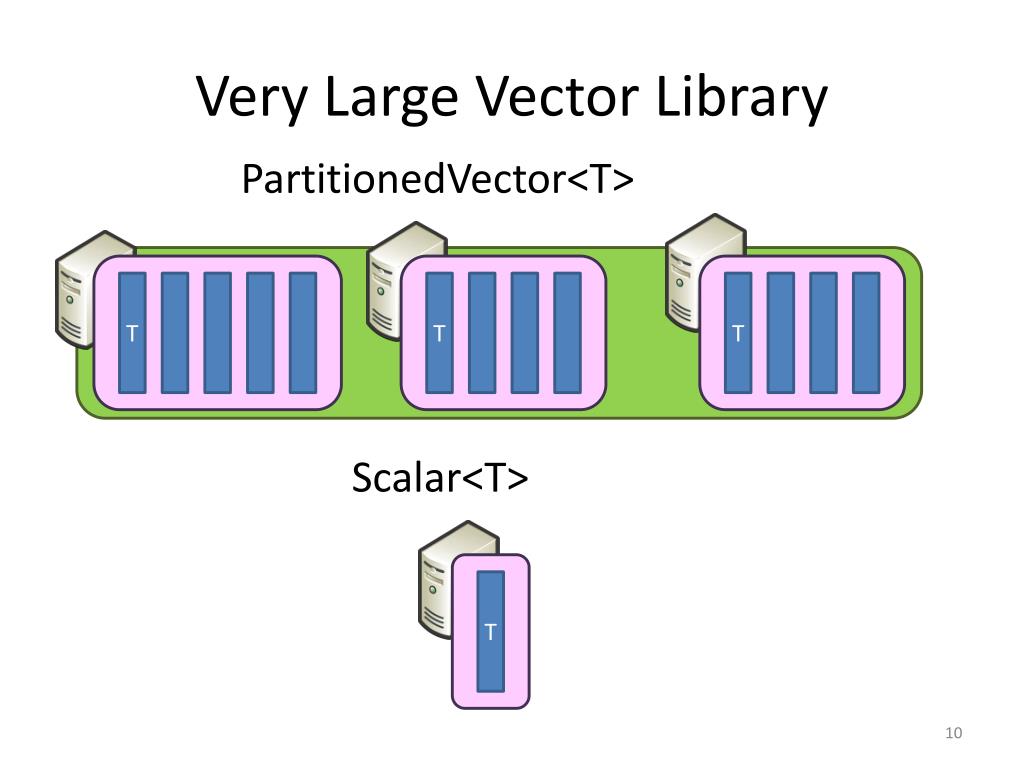 Very Large Vector Library

PartitionedVector<T>

T

T

T

Scalar<T>

T

10